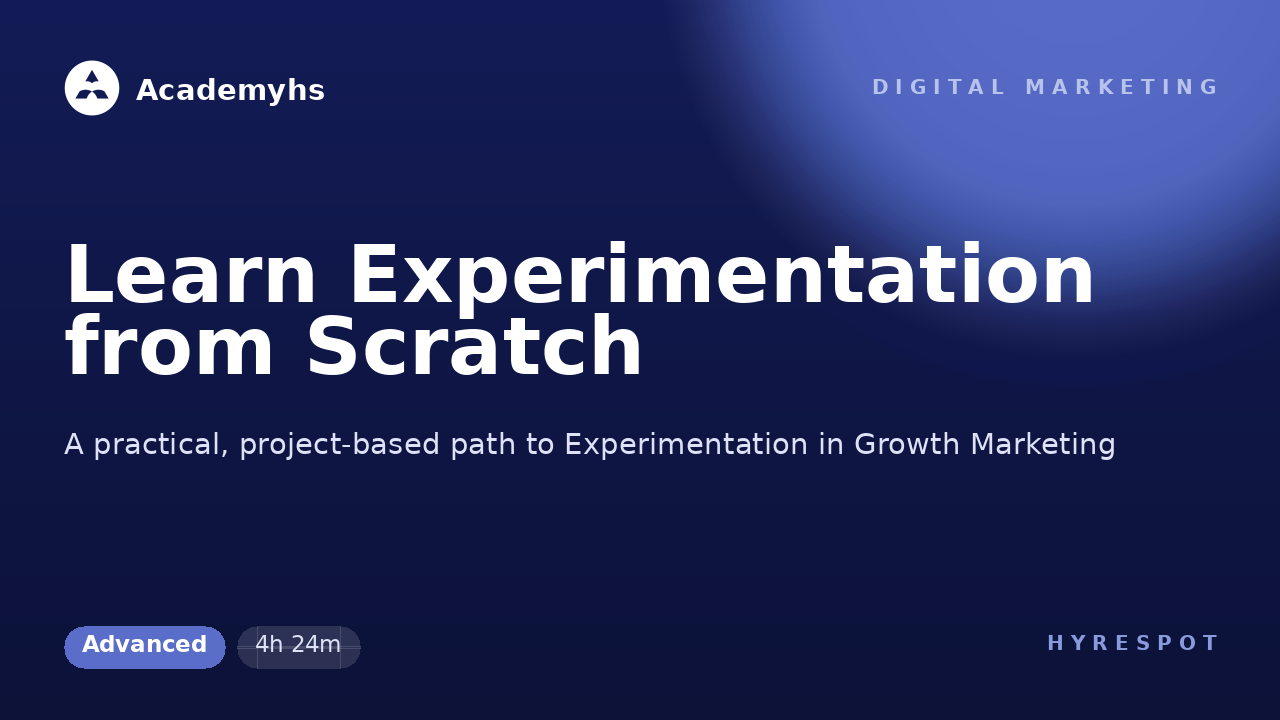 Academyhs

DIGITAL MARKETING

Learn Experimentation from Scratch

A practical, project-based path to Experimentation in Growth Marketing

Advanced

4h 24m

HYRESPOT